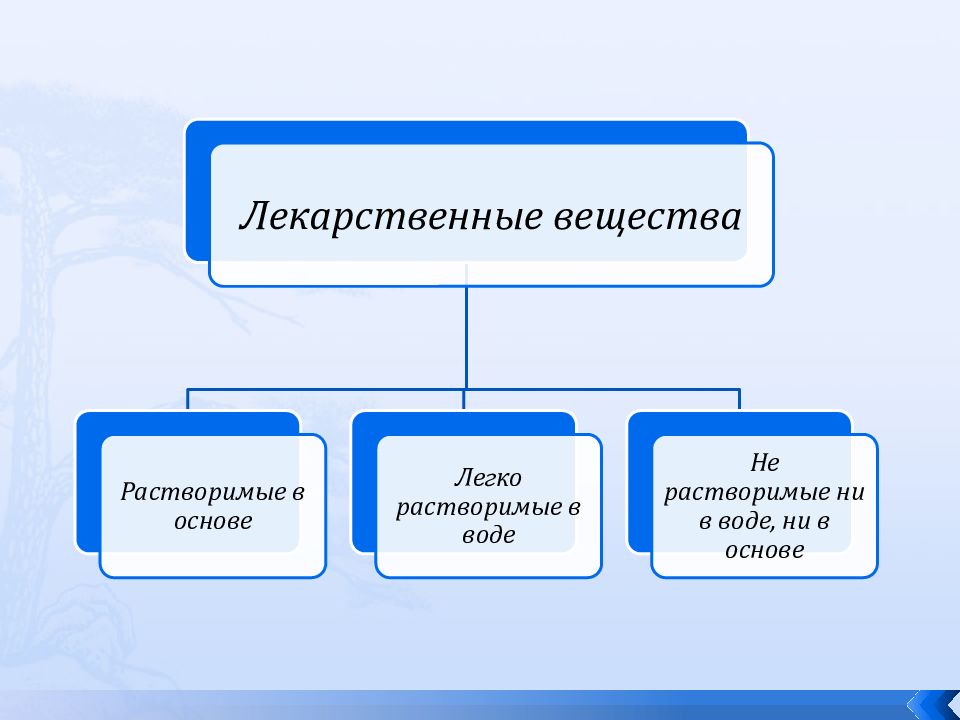 Лекарственные вещества

Растворимые в основе

Легко растворимые в воде

Не растворимые ни в воде, ни в основе